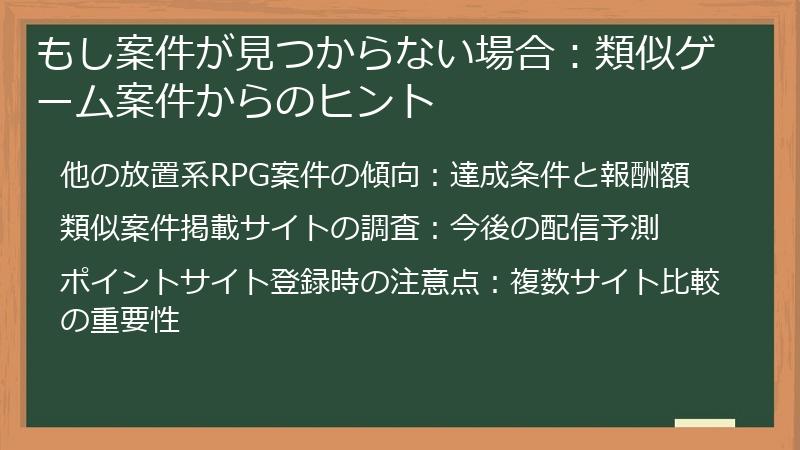 もし案件が見つからない場合：類似ゲーム案件からのヒント

他の放置系RPG案件の傾向：達成条件と報酬額

類似案件掲載サイトの調査：今後の配信予測

ポイントサイト登録時の注意点：複数サイト比較の重要性